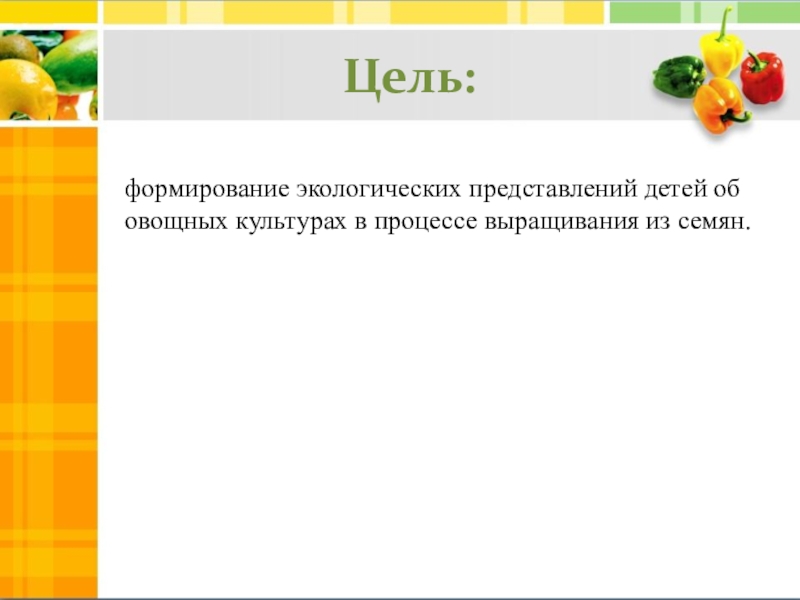 Цель:

формирование экологических представлений детей об овощных культурах в процессе выращивания из семян.